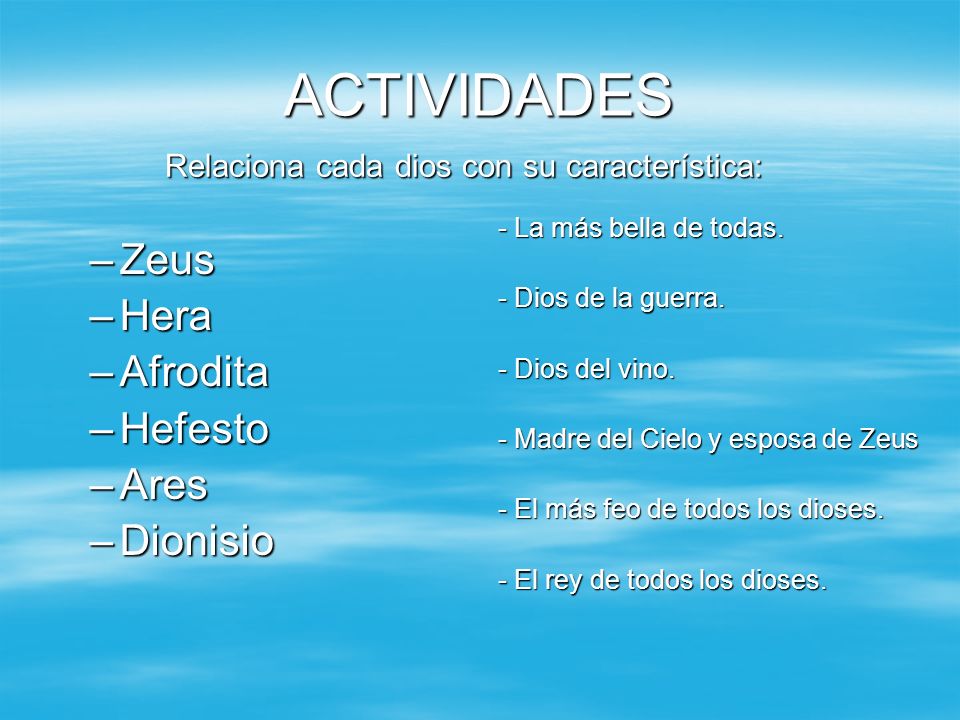 ACTIVIDADES

Relaciona cada dios con su característica:

– Zeus
– Hera
– Afrodita
– Hefesto
– Ares
– Dionisio

- La más bella de todas.

- Dios de la guerra.

- Dios del vino.

- Madre del Cielo y esposa de Zeus

- El más feo de todos los dioses.

- El rey de todos los dioses.